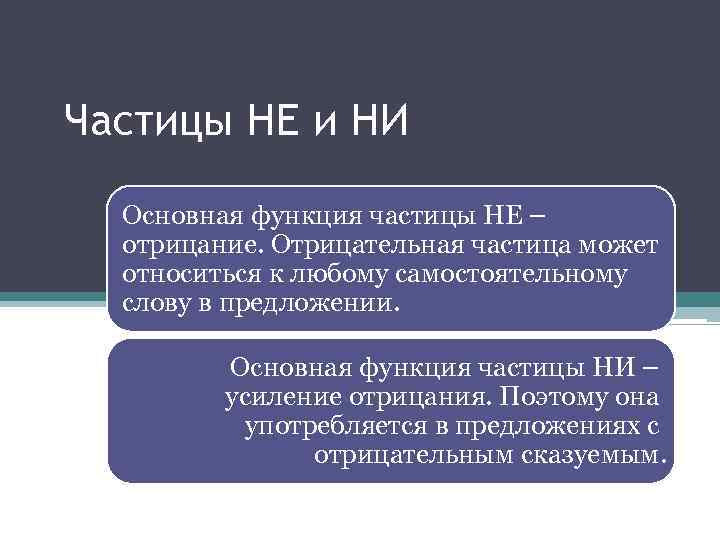 Частицы НЕ и НИ

Основная функция частицы НЕ – отрицание. Отрицательная частица может относиться к любому самостоятельному слову в предложении.

Основная функция частицы НИ – усиление отрицания. Поэтому она употребляется в предложениях с отрицательным сказуемым.